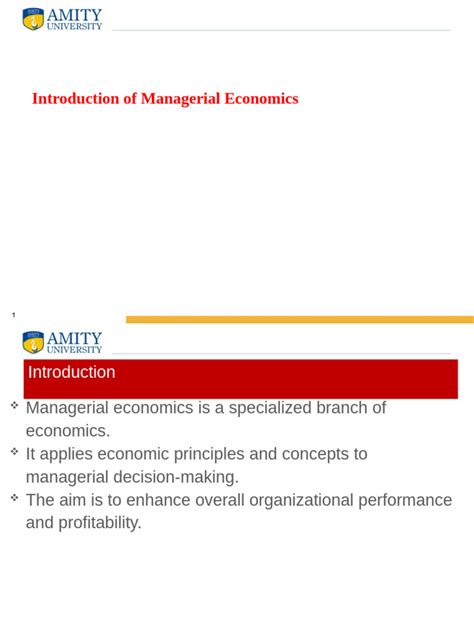 AMITY UNIVERSITY

Introduction of Managerial Economics

1

AMITY UNIVERSITY

Introduction

❖ Managerial economics is a specialized branch of economics.

❖ It applies economic principles and concepts to managerial decision-making.

❖ The aim is to enhance overall organizational performance and profitability.